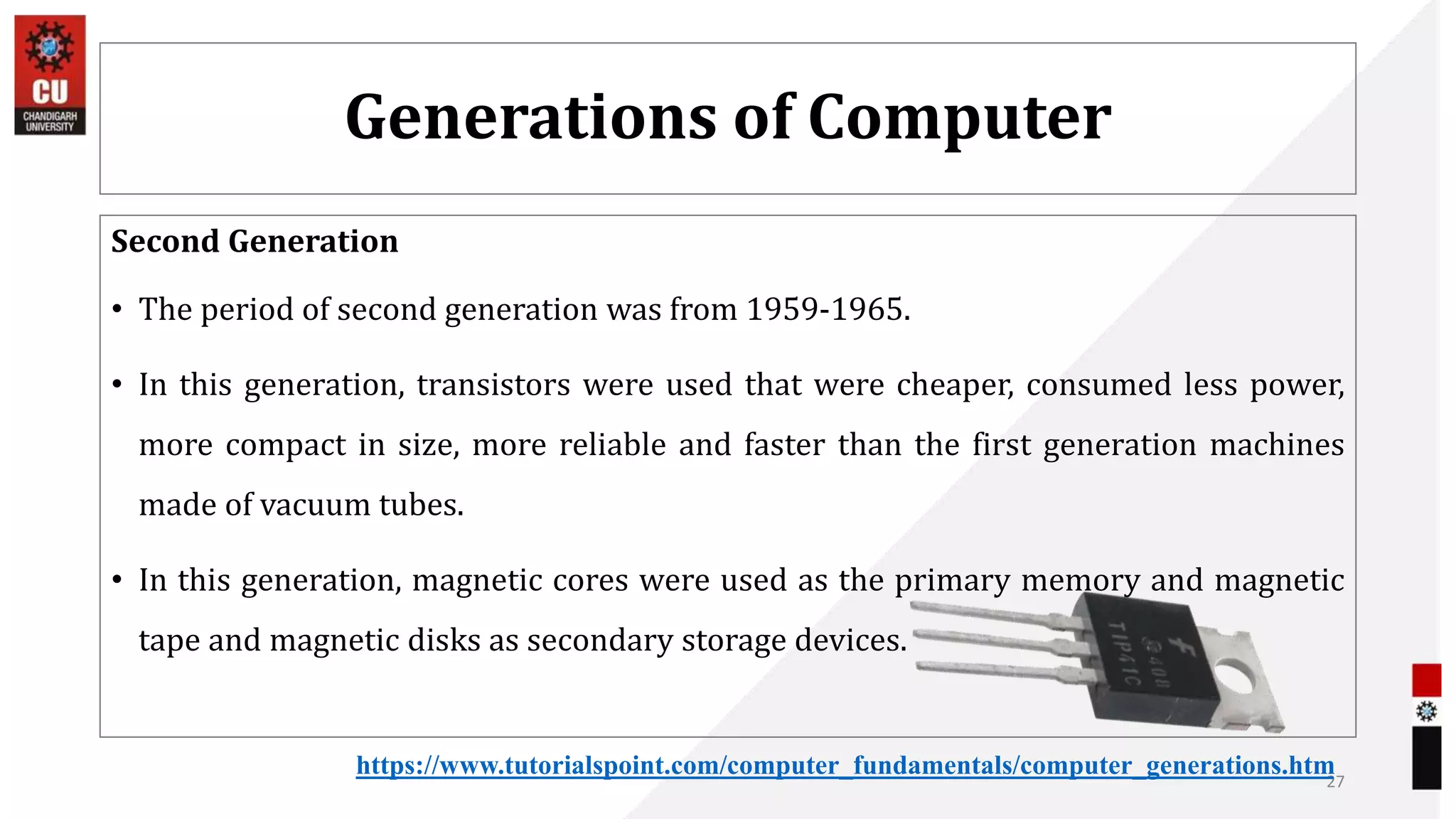 CU
CHANDIGARH UNIVERSITY

Generations of Computer

Second Generation

• The period of second generation was from 1959-1965.

• In this generation, transistors were used that were cheaper, consumed less power, more compact in size, more reliable and faster than the first generation machines made of vacuum tubes.

• In this generation, magnetic cores were used as the primary memory and magnetic tape and magnetic disks as secondary storage devices.

F
408
TIP41C

https://www.tutorialspoint.com/computer_fundamentals/computer_generations.htm

27